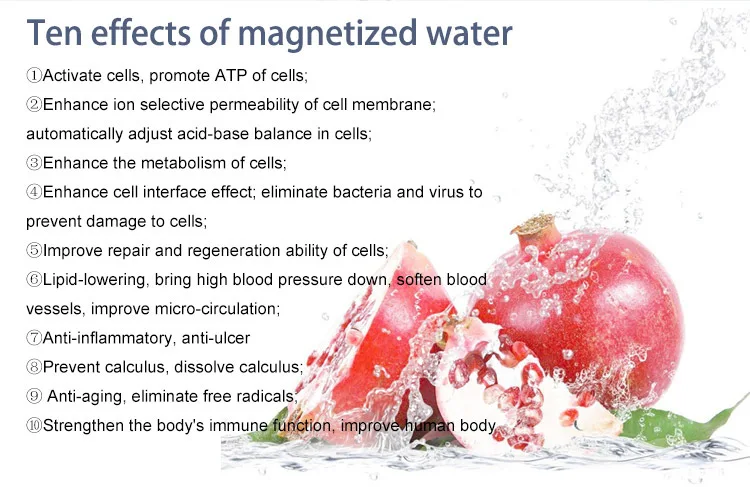 Ten effects of magnetized water

①Activate cells, promote ATP of cells;
②Enhance ion selective permeability of cell membrane; automatically adjust acid-base balance in cells;
③Enhance the metabolism of cells;
④Enhance cell interface effect; eliminate bacteria and virus to prevent damage to cells;
⑤Improve repair and regeneration ability of cells;
⑥Lipid-lowering, bring high blood pressure down, soften blood vessels, improve micro-circulation;
⑦Anti-inflammatory, anti-ulcer
⑧Prevent calculus, dissolve calculus;
⑨ Anti-aging, eliminate free radicals;
⑩Strengthen the body's immune function, improve human body